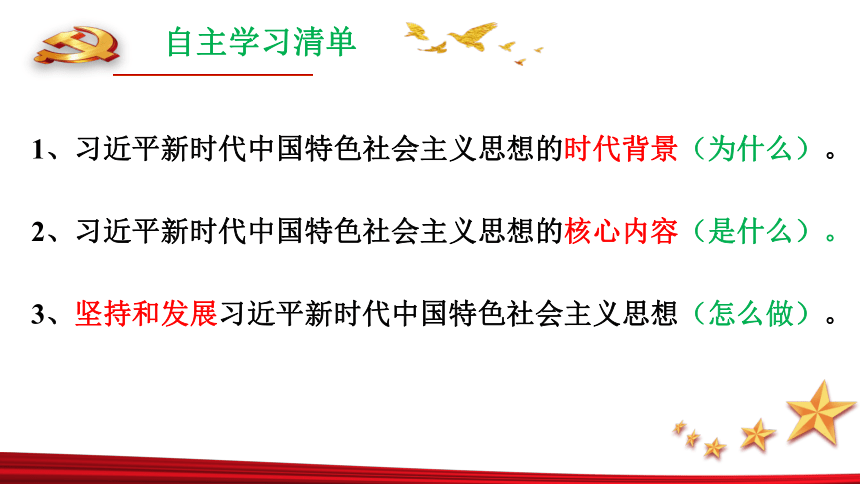 自主学习清单

1、习近平新时代中国特色社会主义思想的时代背景（为什么）。

2、习近平新时代中国特色社会主义思想的核心内容（是什么）。

3、坚持和发展习近平新时代中国特色社会主义思想（怎么做）。